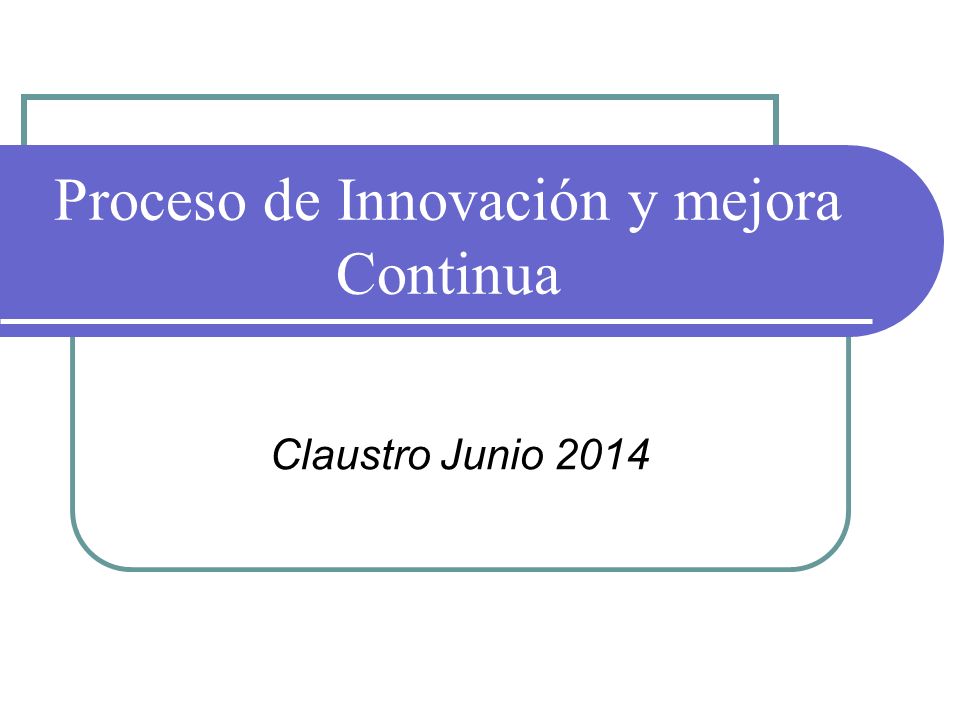 Proceso de Innovación y mejora Continua

Claustro Junio 2014